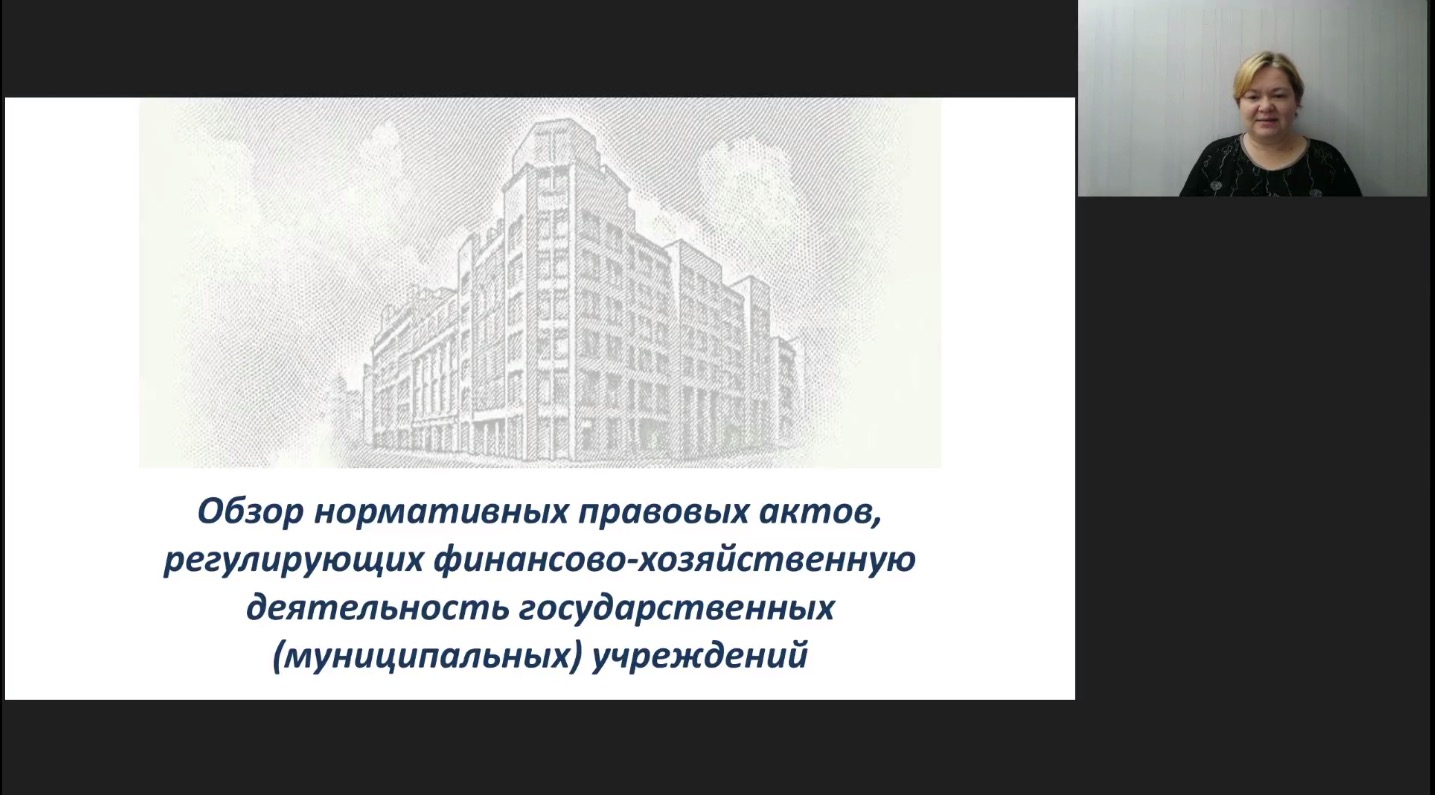 Обзор нормативных правовых актов, регулирующих финансово-хозяйственную деятельность государственных (муниципальных) учреждений